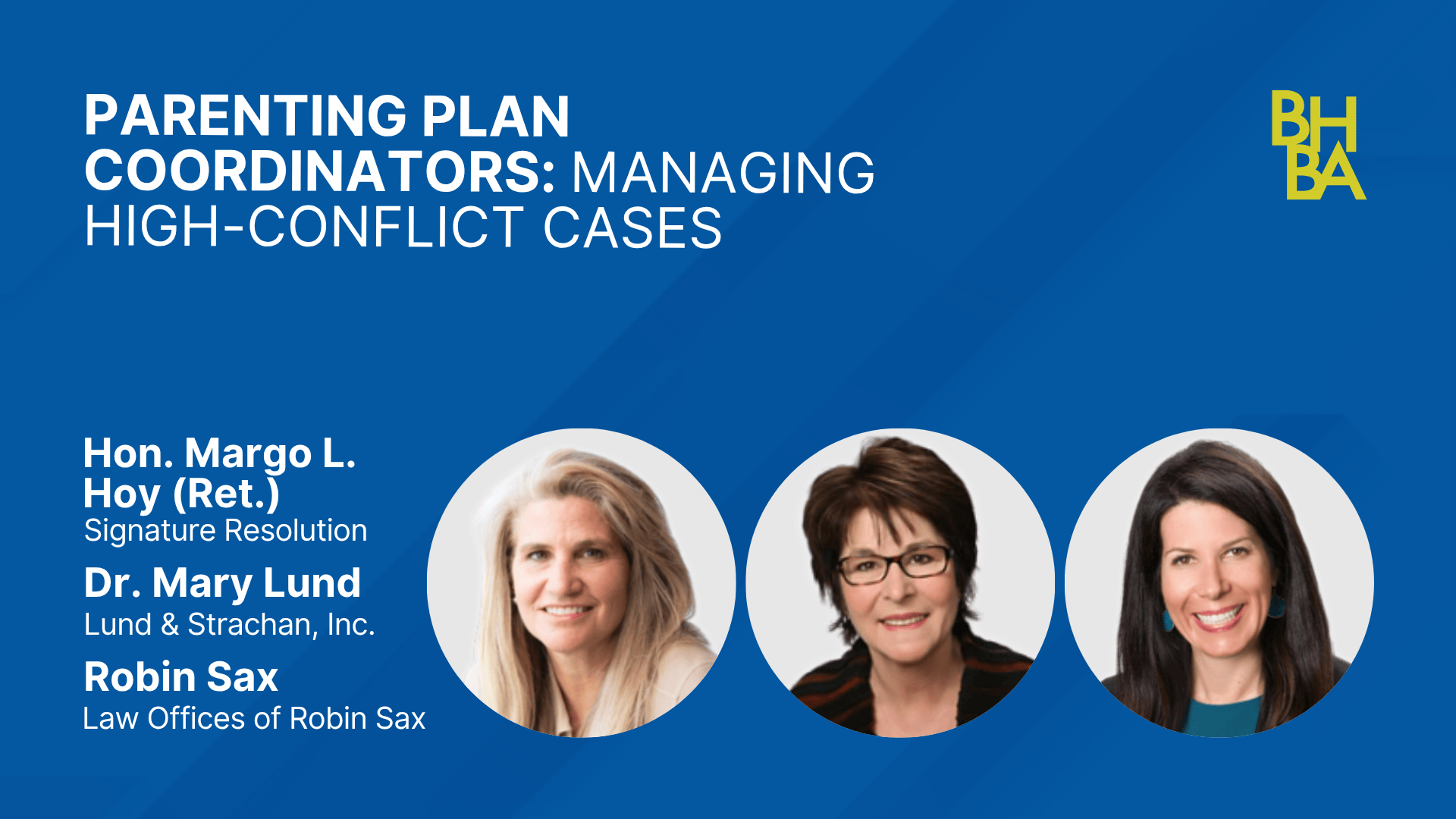 PARENTING PLAN COORDINATORS: MANAGING HIGH-CONFLICT CASES

BH
BA

Hon. Margo L. Hoy (Ret.)
Signature Resolution

Dr. Mary Lund
Lund & Strachan, Inc.

Robin Sax
Law Offices of Robin Sax